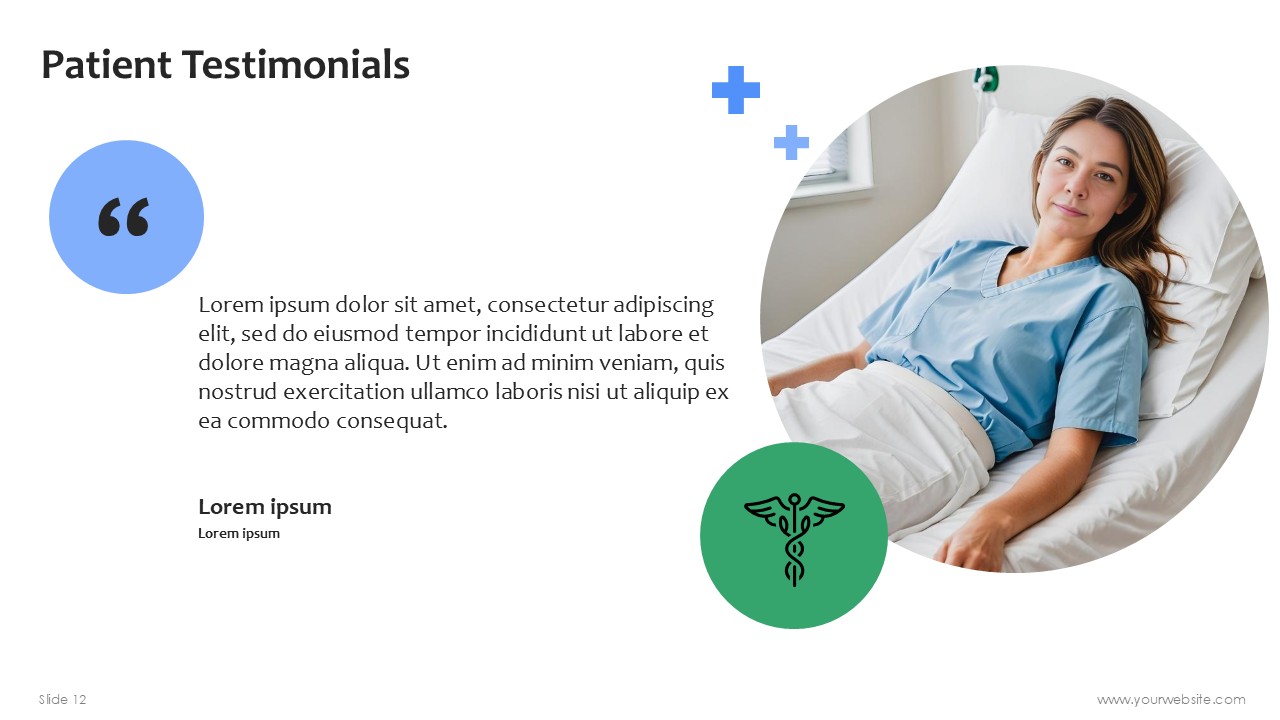 Patient Testimonials

“

Lorem ipsum dolor sit amet, consectetur adipiscing elit, sed do eiusmod tempor incididunt ut labore et dolore magna aliqua. Ut enim ad minim veniam, quis nostrud exercitation ullamco laboris nisi ut aliquip ex ea commodo consequat.

Lorem ipsum
Lorem ipsum

Slide 12

www.yourwebsite.com